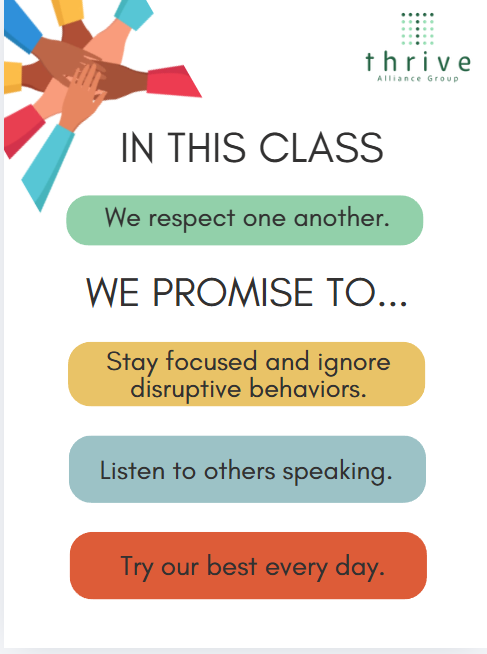 thrive
Alliance Group

IN THIS CLASS

We respect one another.

WE PROMISE TO...

Stay focused and ignore disruptive behaviors.

Listen to others speaking.

Try our best every day.